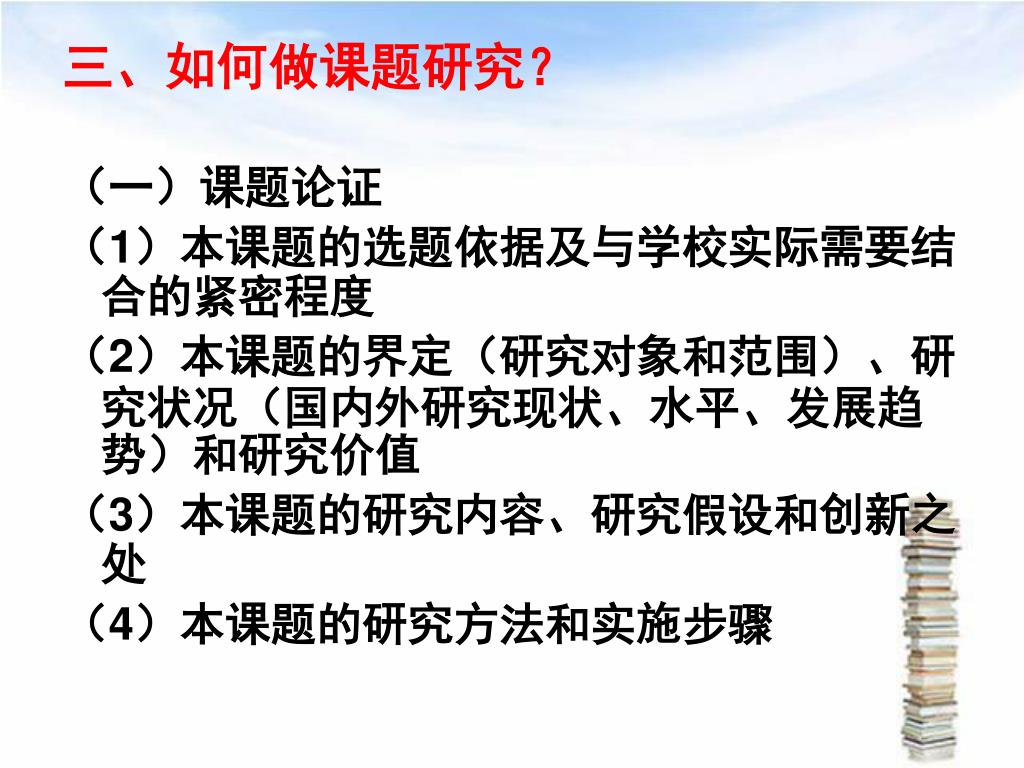 三、如何做课题研究?

（一）课题论证

（1）本课题的选题依据及与学校实际需要结合的紧密程度

（2）本课题的界定（研究对象和范围）、研究状况（国内外研究现状、水平、发展趋势）和研究价值

（3）本课题的研究内容、研究假设和创新之处

（4）本课题的研究方法和实施步骤